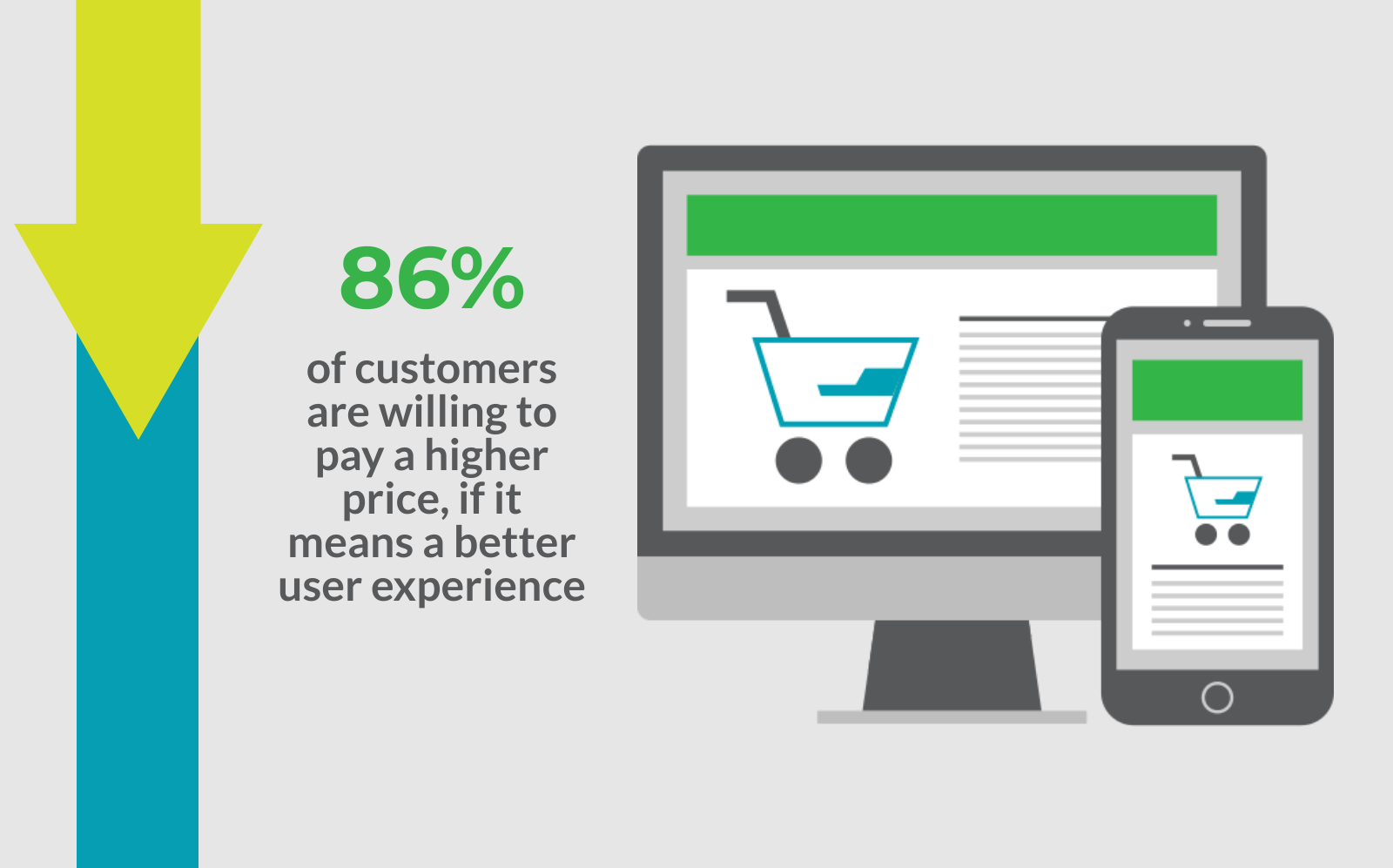 86%

of customers are willing to pay a higher price, if it means a better user experience